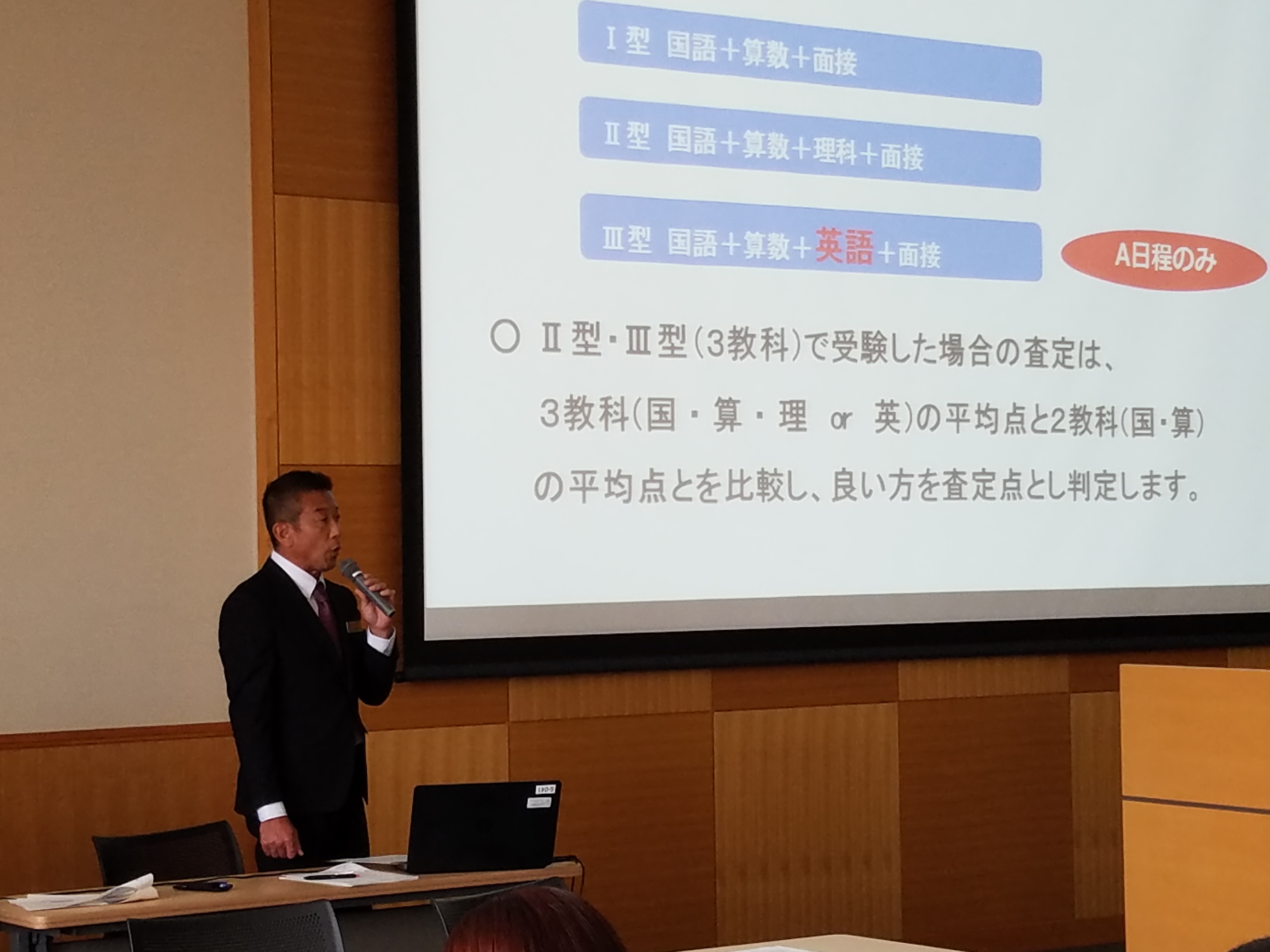 Ⅰ型 国語＋算数＋面接

Ⅱ型 国語＋算数＋理科＋面接

Ⅲ型 国語＋算数＋英語＋面接

A日程のみ

○ Ⅱ型・Ⅲ型（3教科）で受験した場合の査定は、3教科（国・算・理 or 英）の平均点と2教科（国・算）の平均点とを比較し、良い方を査定点とし判定します。